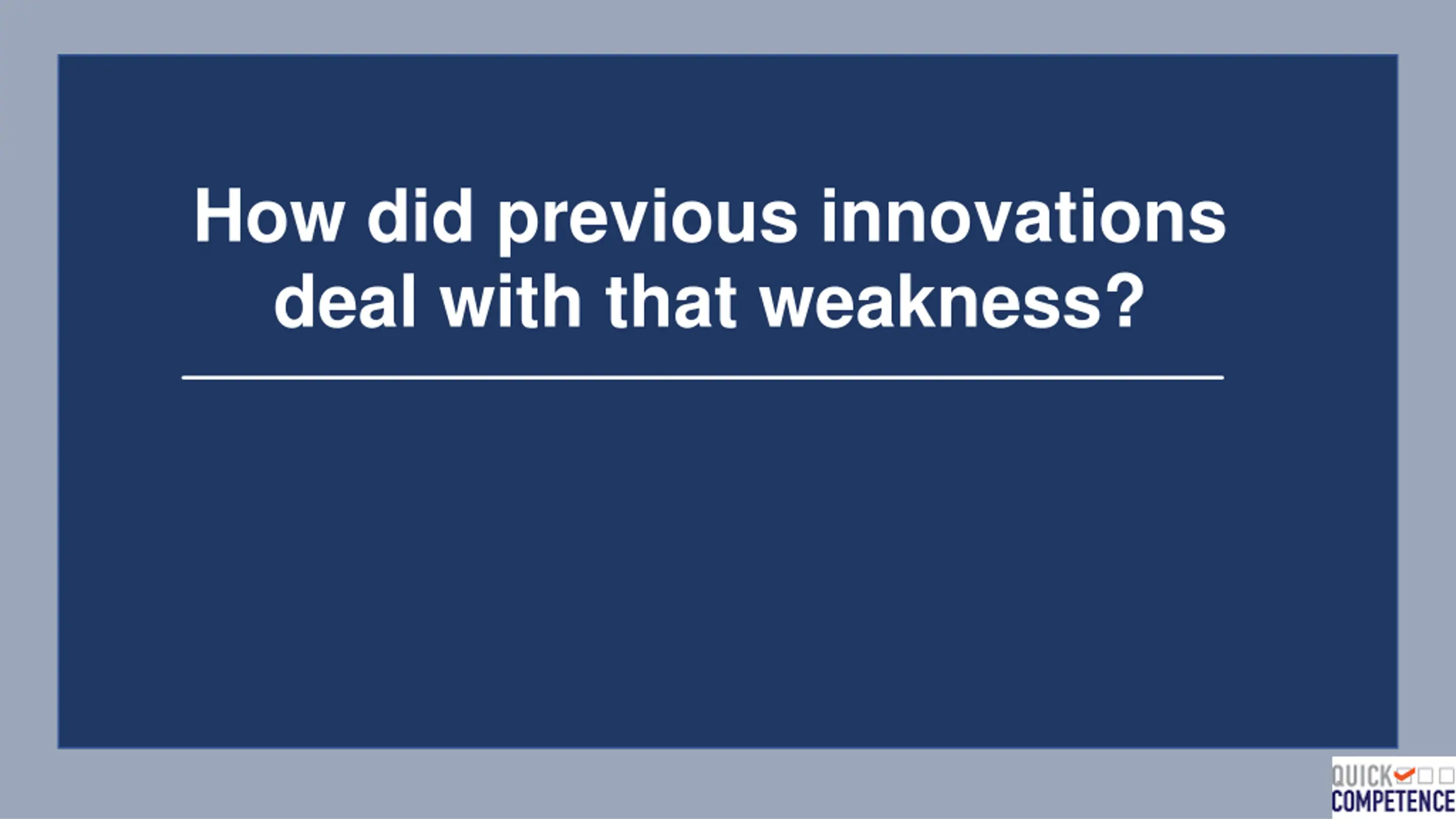 How did previous innovations deal with that weakness?

QUICK COMPETENCE